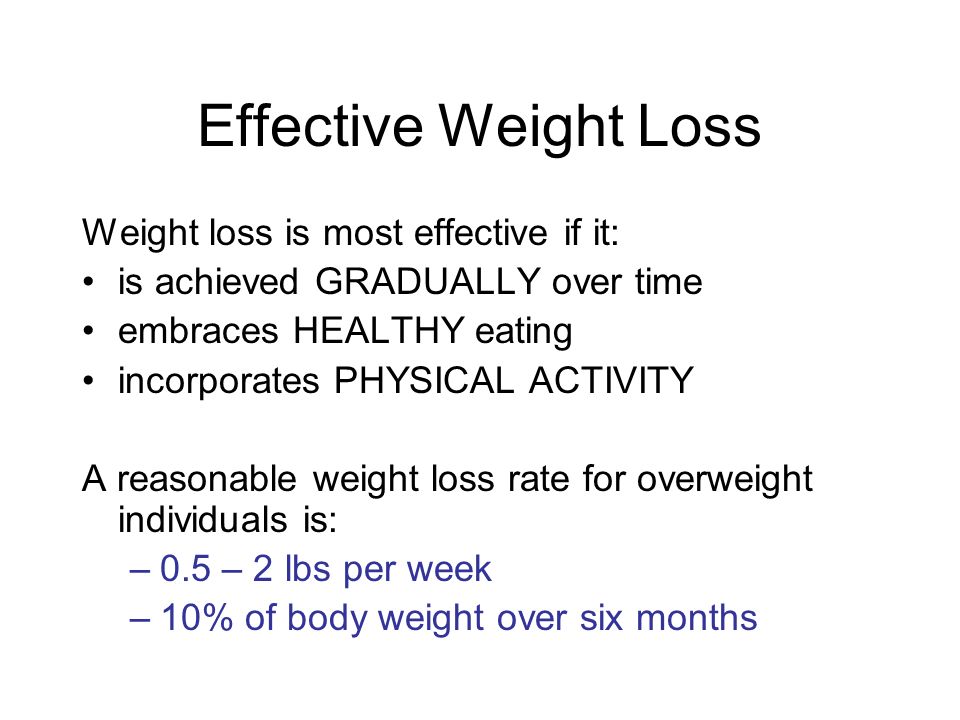 Effective Weight Loss

Weight loss is most effective if it:
• is achieved GRADUALLY over time
• embraces HEALTHY eating
• incorporates PHYSICAL ACTIVITY

A reasonable weight loss rate for overweight individuals is:
– 0.5 – 2 lbs per week
– 10% of body weight over six months